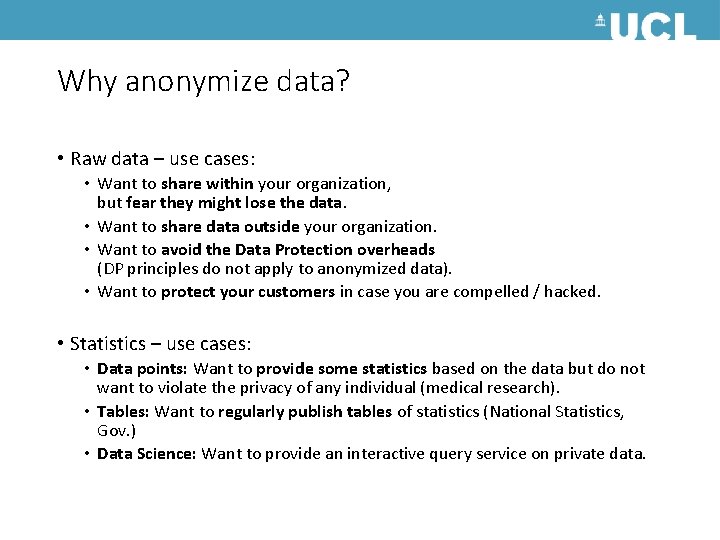 UCL

Why anonymize data?

• Raw data – use cases:
  • Want to share within your organization, but fear they might lose the data.
  • Want to share data outside your organization.
  • Want to avoid the Data Protection overheads (DP principles do not apply to anonymized data).
  • Want to protect your customers in case you are compelled / hacked.

• Statistics – use cases:
  • Data points: Want to provide some statistics based on the data but do not want to violate the privacy of any individual (medical research).
  • Tables: Want to regularly publish tables of statistics (National Statistics, Gov.)
  • Data Science: Want to provide an interactive query service on private data.